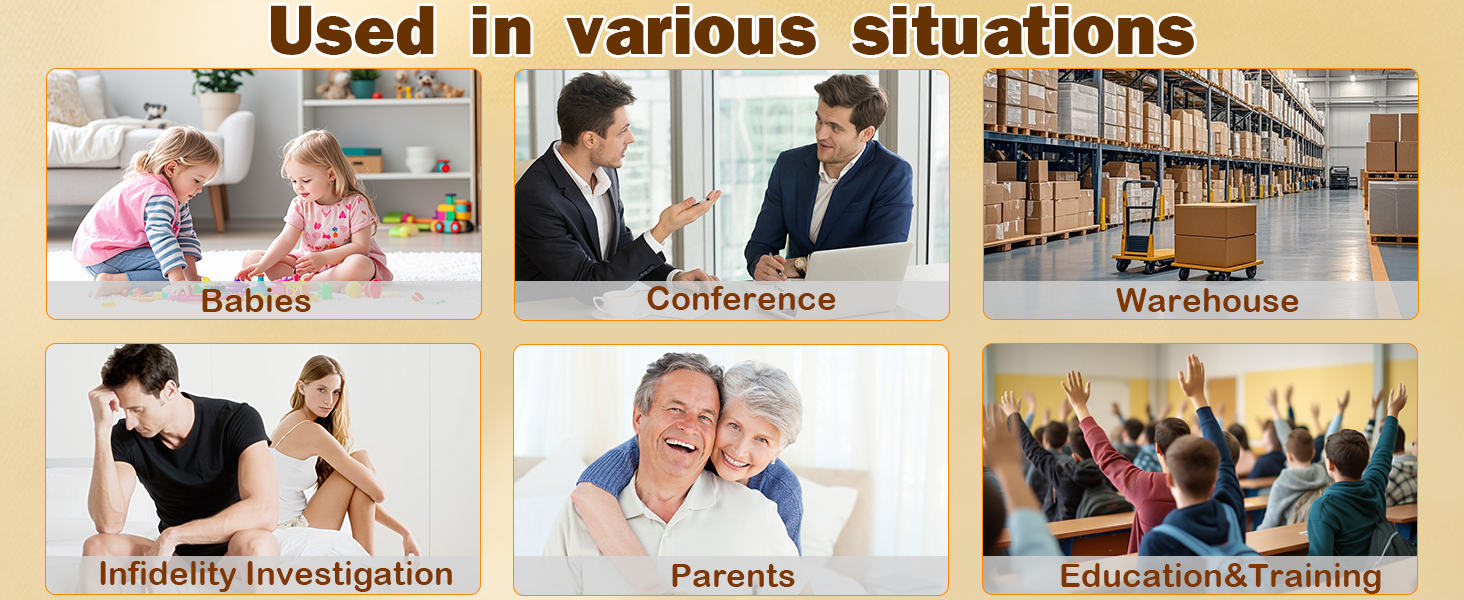 Used in various situations

Babies

Conference

Warehouse

Infidelity Investigation

Parents

Education&Training